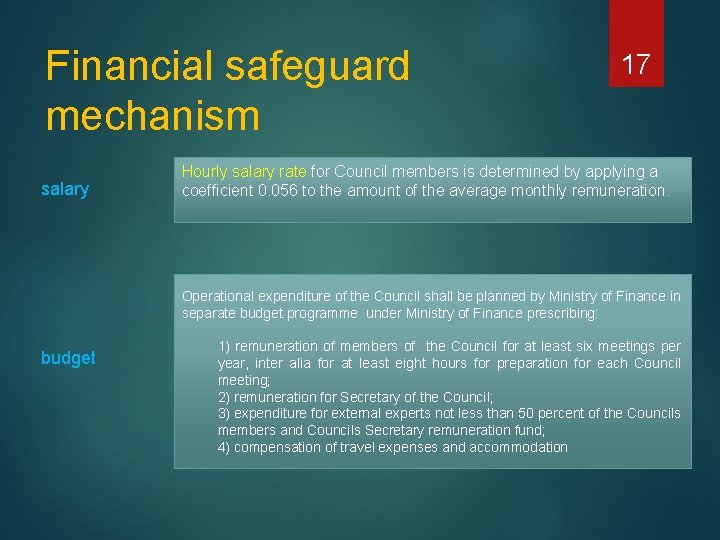 Financial safeguard mechanism

17

salary

Hourly salary rate for Council members is determined by applying a coefficient 0.056 to the amount of the average monthly remuneration.

budget

Operational expenditure of the Council shall be planned by Ministry of Finance in separate budget programme under Ministry of Finance prescribing:

1) remuneration of members of the Council for at least six meetings per year, inter alia for at least eight hours for preparation for each Council meeting;
2) remuneration for Secretary of the Council;
3) expenditure for external experts not less than 50 percent of the Councils members and Councils Secretary remuneration fund;
4) compensation of travel expenses and accommodation